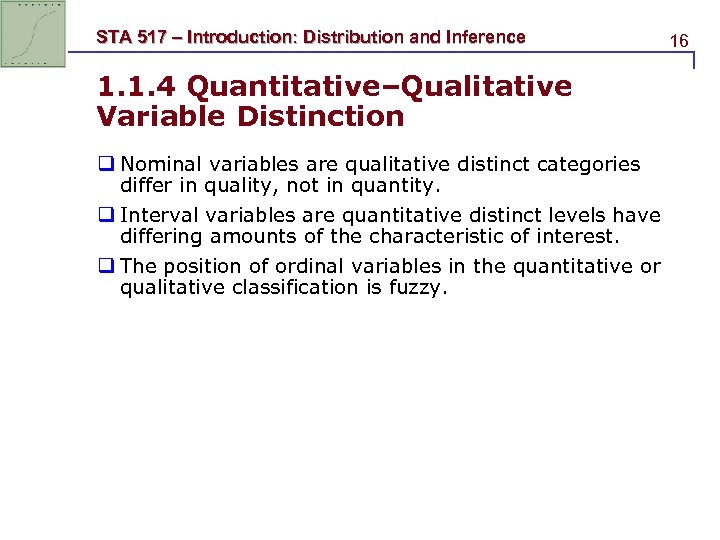 STA 517 – Introduction: Distribution and Inference

16

1.1.4 Quantitative–Qualitative Variable Distinction

❑ Nominal variables are qualitative distinct categories differ in quality, not in quantity.

❑ Interval variables are quantitative distinct levels have differing amounts of the characteristic of interest.

❑ The position of ordinal variables in the quantitative or qualitative classification is fuzzy.